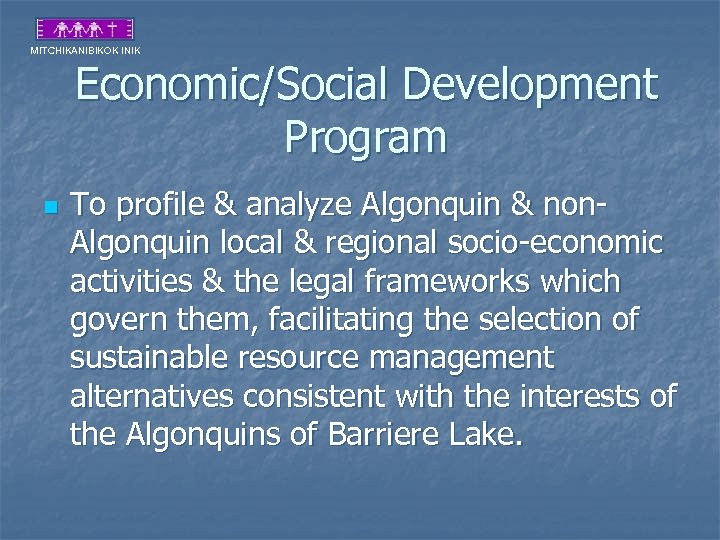 MITCHIKANIBIKOK INIK

Economic/Social Development Program

To profile & analyze Algonquin & non-Algonquin local & regional socio-economic activities & the legal frameworks which govern them, facilitating the selection of sustainable resource management alternatives consistent with the interests of the Algonquins of Barriere Lake.